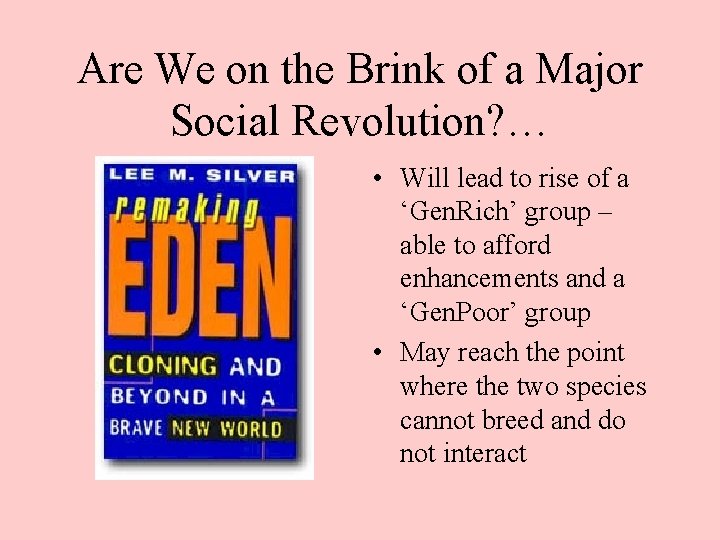 Are We on the Brink of a Major Social Revolution?…

LEE M. SILVER
remaking
EDEN
CLONING AND BEYOND IN A BRAVE NEW WORLD

• Will lead to rise of a ‘GenRich’ group – able to afford enhancements and a ‘GenPoor’ group
• May reach the point where the two species cannot breed and do not interact